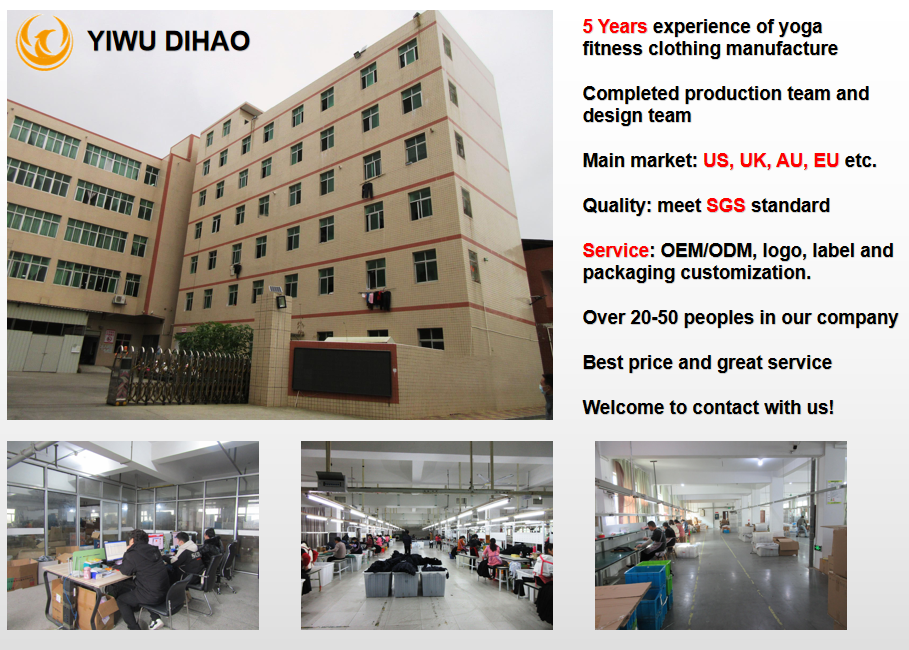 YIWU DIHAO

5 Years experience of yoga fitness clothing manufacture

Completed production team and design team

Main market: US, UK, AU, EU etc.

Quality: meet SGS standard

Service: OEM/ODM, logo, label and packaging customization.

Over 20-50 peoples in our company

Best price and great service

Welcome to contact with us!